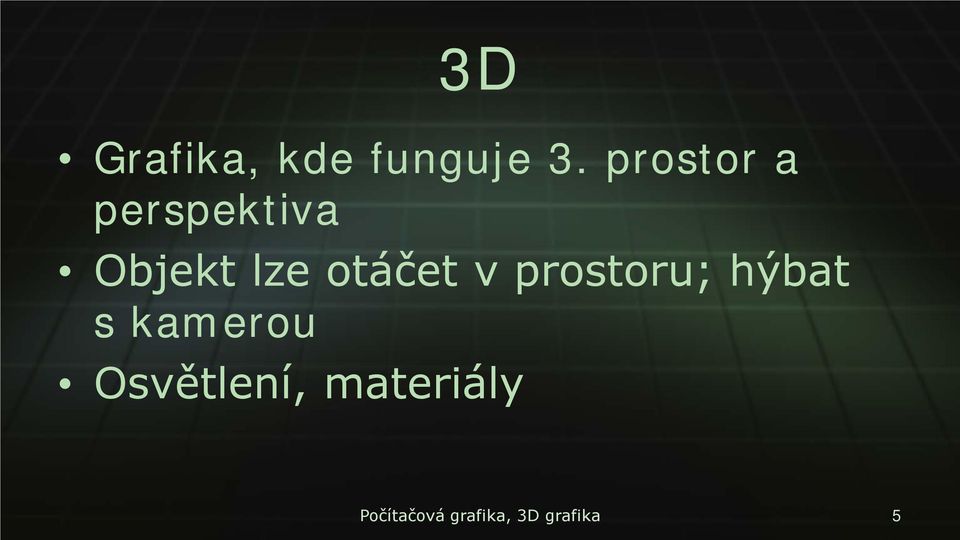 3D

• Grafika, kde funguje 3. prostor a perspektiva
• Objekt lze otáčet v prostoru; hýbat s kamerou
• Osvětlení, materiály

Počítačová grafika, 3D grafika

5